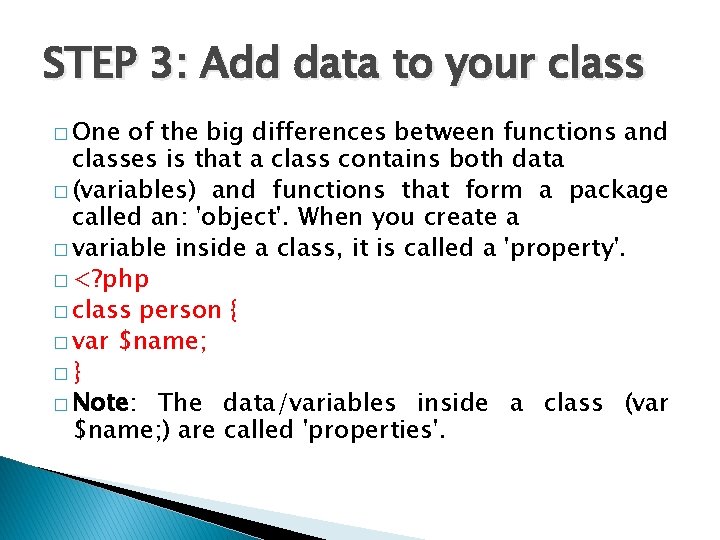 STEP 3: Add data to your class

□ One of the big differences between functions and classes is that a class contains both data

□ (variables) and functions that form a package called an: 'object'. When you create a

□ variable inside a class, it is called a 'property'.

□ <?php

□ class person {

□ var $name;

□ }

□ Note: The data/variables inside a class (var $name;) are called 'properties'.